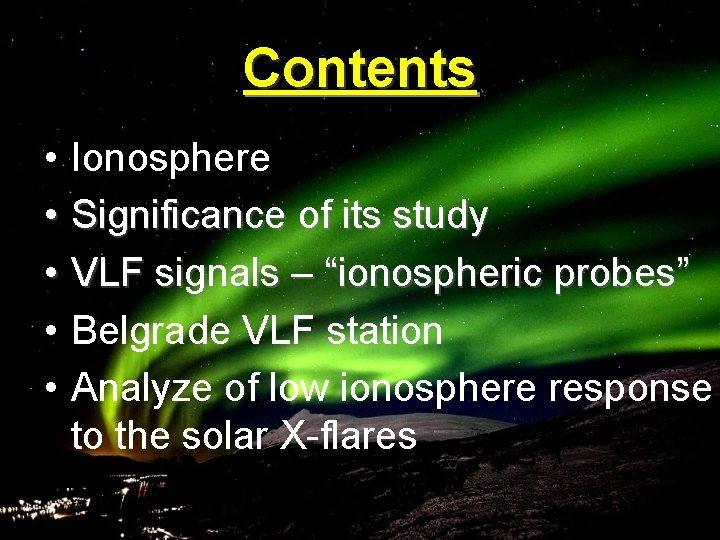 Contents

• Ionosphere
• Significance of its study
• VLF signals – “ionospheric probes”
• Belgrade VLF station
• Analyze of low ionosphere response to the solar X-flares